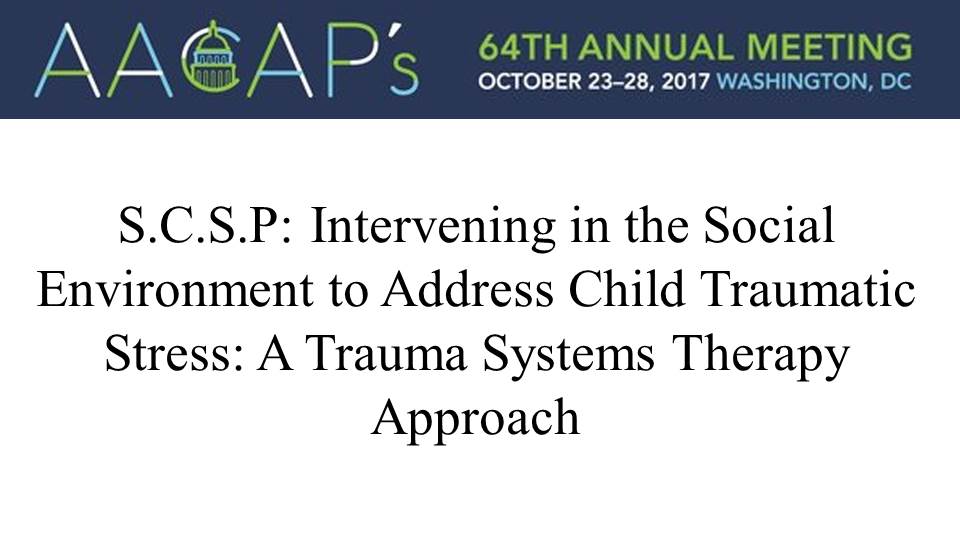 AACAP's
64TH ANNUAL MEETING
OCTOBER 23–28, 2017 WASHINGTON, DC

S.C.S.P: Intervening in the Social Environment to Address Child Traumatic Stress: A Trauma Systems Therapy Approach